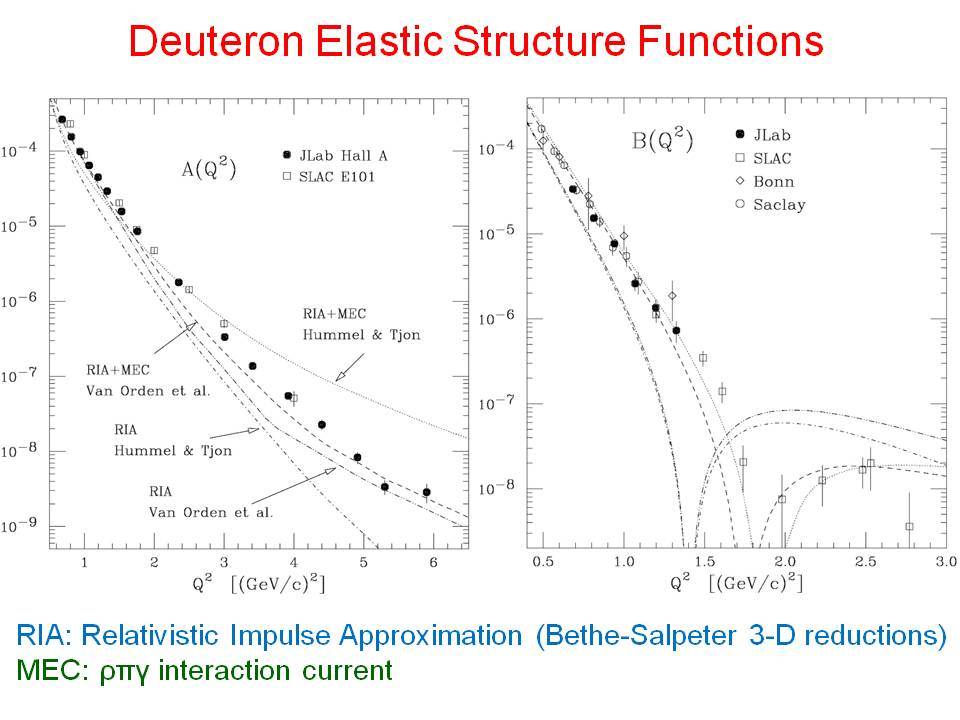 Deuteron Elastic Structure Functions

$10^{-4}$
$10^{-5}$
$10^{-6}$
$10^{-7}$
$10^{-8}$
$10^{-9}$

$A(Q^2)$

JLab Hall A
SLAC E101

RIA+MEC
Hummel & Tjon

RIA+MEC
Van Orden et al.

RIA
Hummel & Tjon

RIA
Van Orden et al.

1 2 3 4 5 6
$Q^2$ $[(GeV/c)^2]$

$10^{-4}$
$10^{-5}$
$10^{-6}$
$10^{-7}$
$10^{-8}$

$B(Q^2)$

JLab
SLAC
Bonn
Saclay

0.5 1.0 1.5 2.0 2.5 3.0
$Q^2$ $[(GeV/c)^2]$

RIA: Relativistic Impulse Approximation (Bethe-Salpeter 3-D reductions)
MEC: ρπγ interaction current